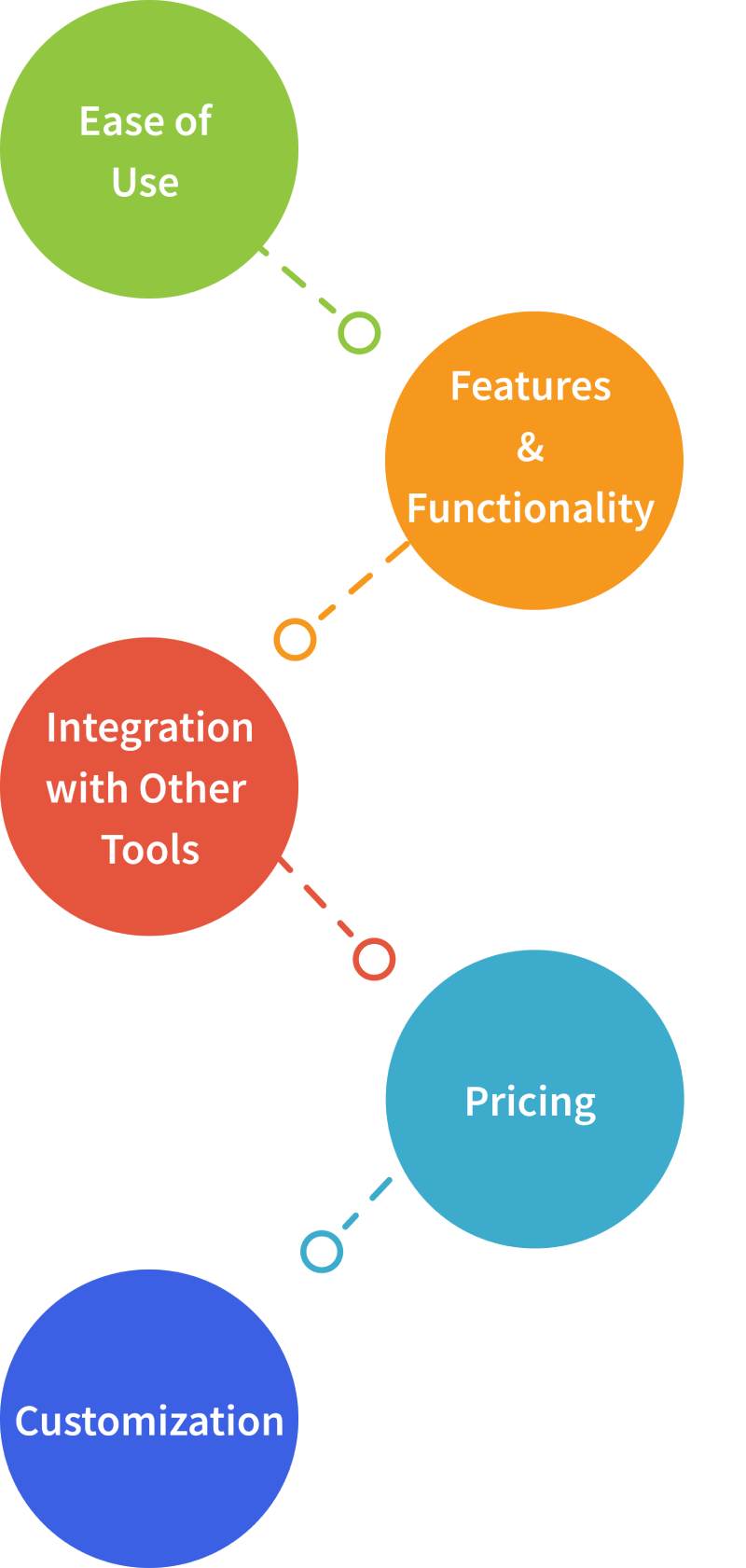 Ease of Use

Features & Functionality

Integration with Other Tools

Pricing

Customization